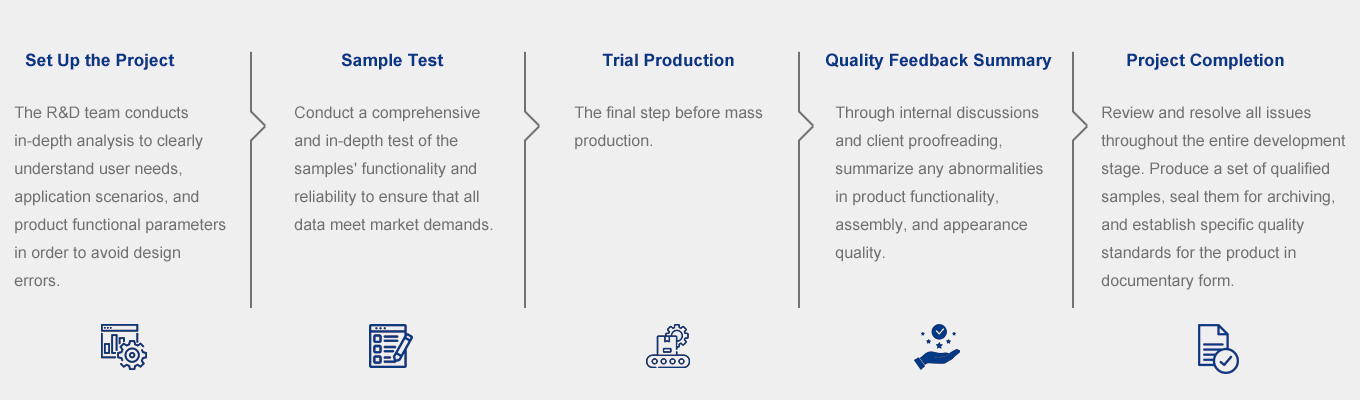 Set Up the Project

The R&D team conducts in-depth analysis to clearly understand user needs, application scenarios, and product functional parameters in order to avoid design errors.

Sample Test

Conduct a comprehensive and in-depth test of the samples' functionality and reliability to ensure that all data meet market demands.

Trial Production

The final step before mass production.

Quality Feedback Summary

Through internal discussions and client proofreading, summarize any abnormalities in product functionality, assembly, and appearance quality.

Project Completion

Review and resolve all issues throughout the entire development stage. Produce a set of qualified samples, seal them for archiving, and establish specific quality standards for the product in documentary form.